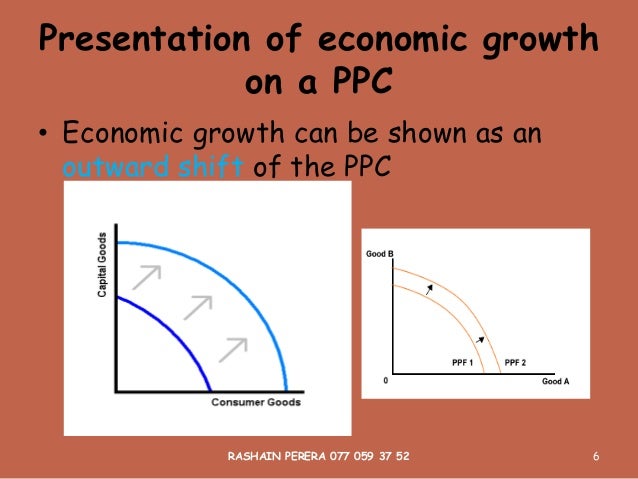 Presentation of economic growth on a PPC

• Economic growth can be shown as an outward shift of the PPC

Capital Goods

Consumer Goods

Good B

PPF 1

PPF 2

0

Good A

RASHAIN PERERA 077 059 37 52

6